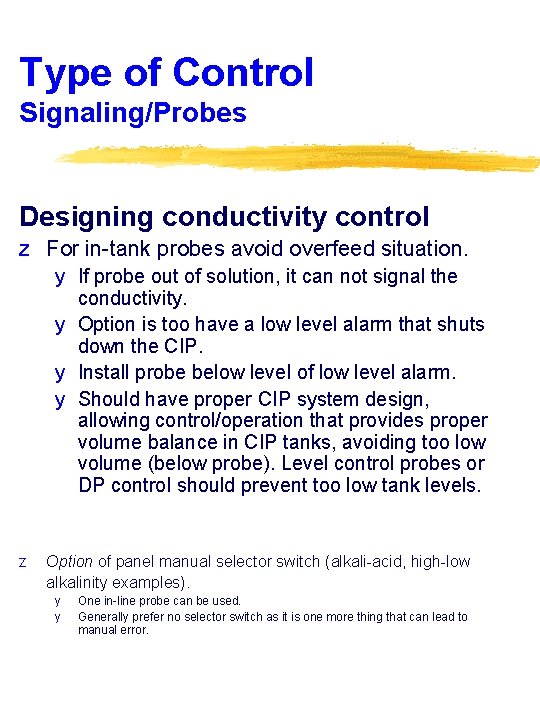 Type of Control
Signaling/Probes

Designing conductivity control

z For in-tank probes avoid overfeed situation.

y If probe out of solution, it can not signal the conductivity.

y Option is too have a low level alarm that shuts down the CIP.

y Install probe below level of low level alarm.

y Should have proper CIP system design, allowing control/operation that provides proper volume balance in CIP tanks, avoiding too low volume (below probe). Level control probes or DP control should prevent too low tank levels.

z Option of panel manual selector switch (alkali-acid, high-low alkalinity examples).

y One in-line probe can be used.

y Generally prefer no selector switch as it is one more thing that can lead to manual error.